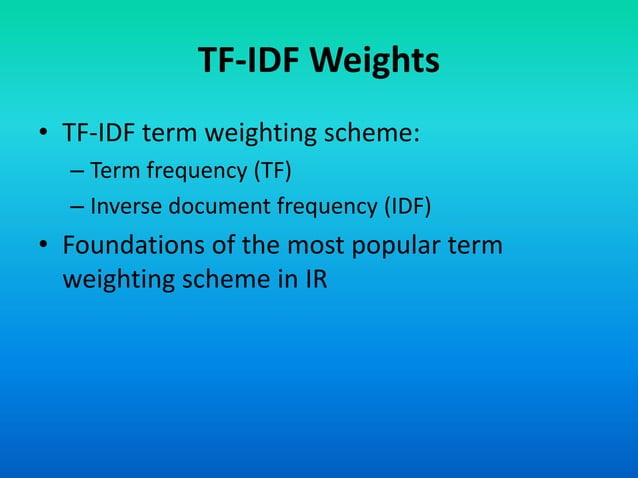 TF-IDF Weights

• TF-IDF term weighting scheme:
  – Term frequency (TF)
  – Inverse document frequency (IDF)
• Foundations of the most popular term weighting scheme in IR